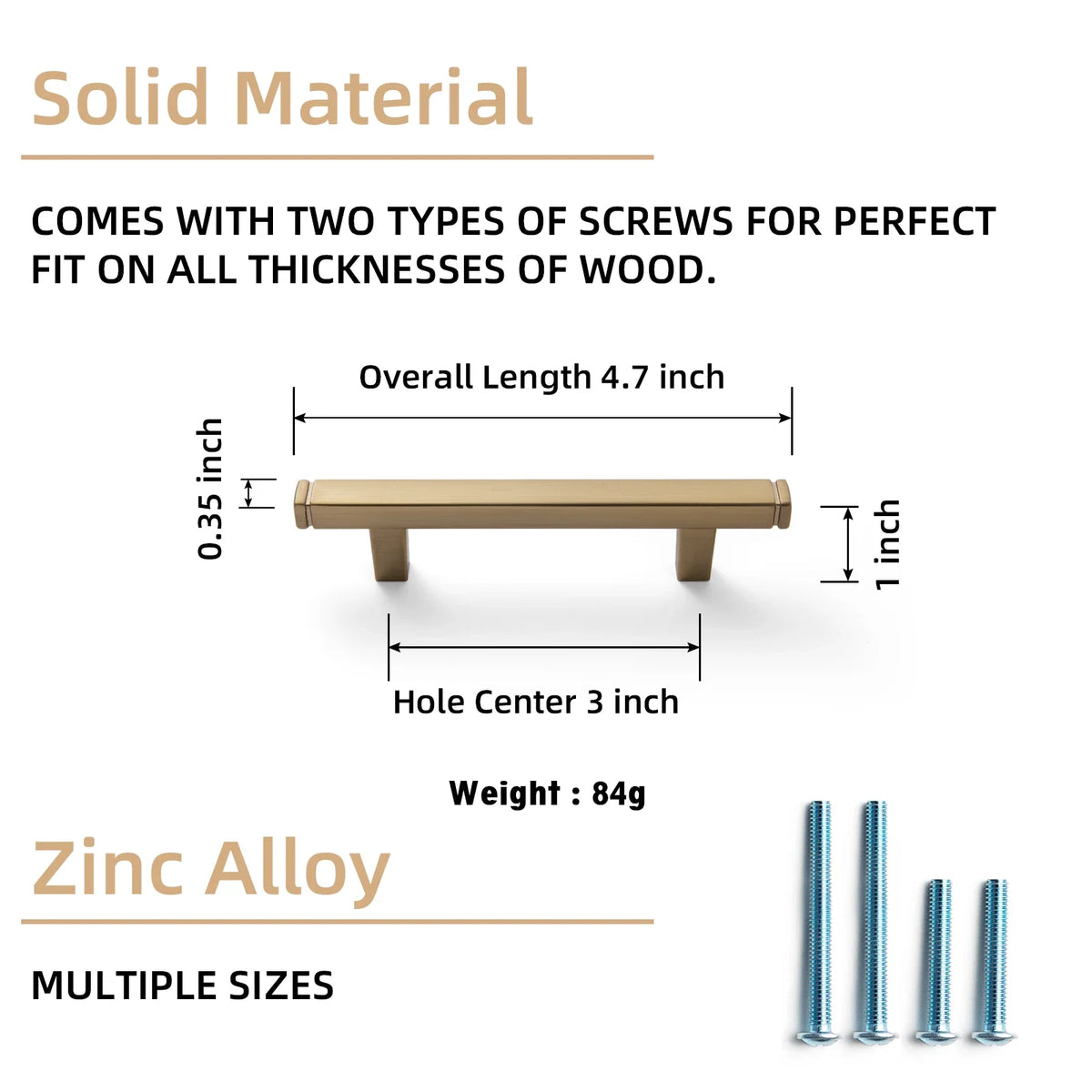 Solid Material

COMES WITH TWO TYPES OF SCREWS FOR PERFECT FIT ON ALL THICKNESSES OF WOOD.

Overall Length 4.7 inch

0.35 inch

1 inch

Hole Center 3 inch

Weight : 84g

Zinc Alloy

MULTIPLE SIZES